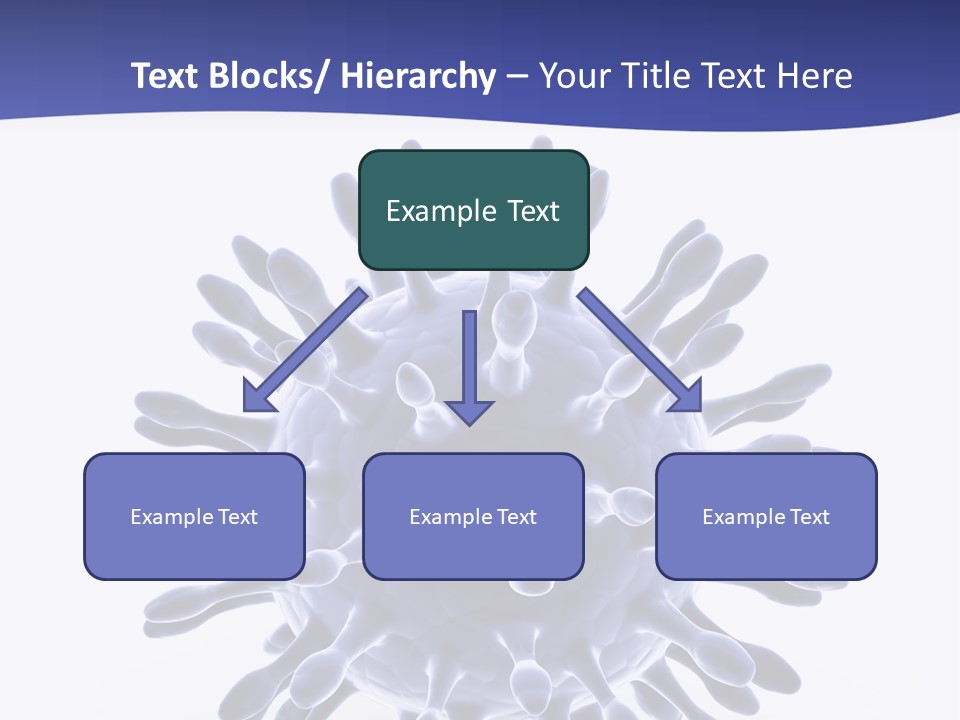 Text Blocks/ Hierarchy – Your Title Text Here

Example Text

Example Text

Example Text

Example Text